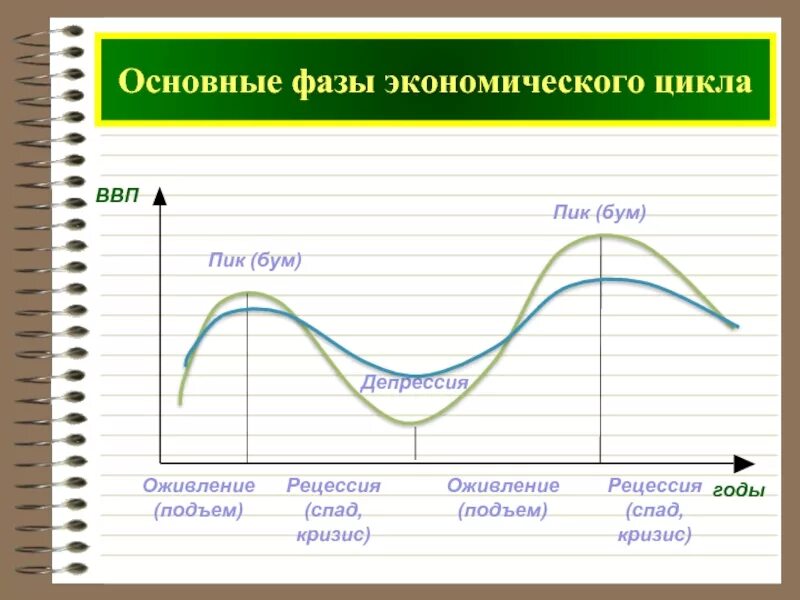 Основные фазы экономического цикла

ВВП

Пик (бум)

Пик (бум)

Депрессия

Оживление (подъем)

Рецессия (спад, кризис)

Оживление (подъем)

Рецессия (спад, кризис)

годы